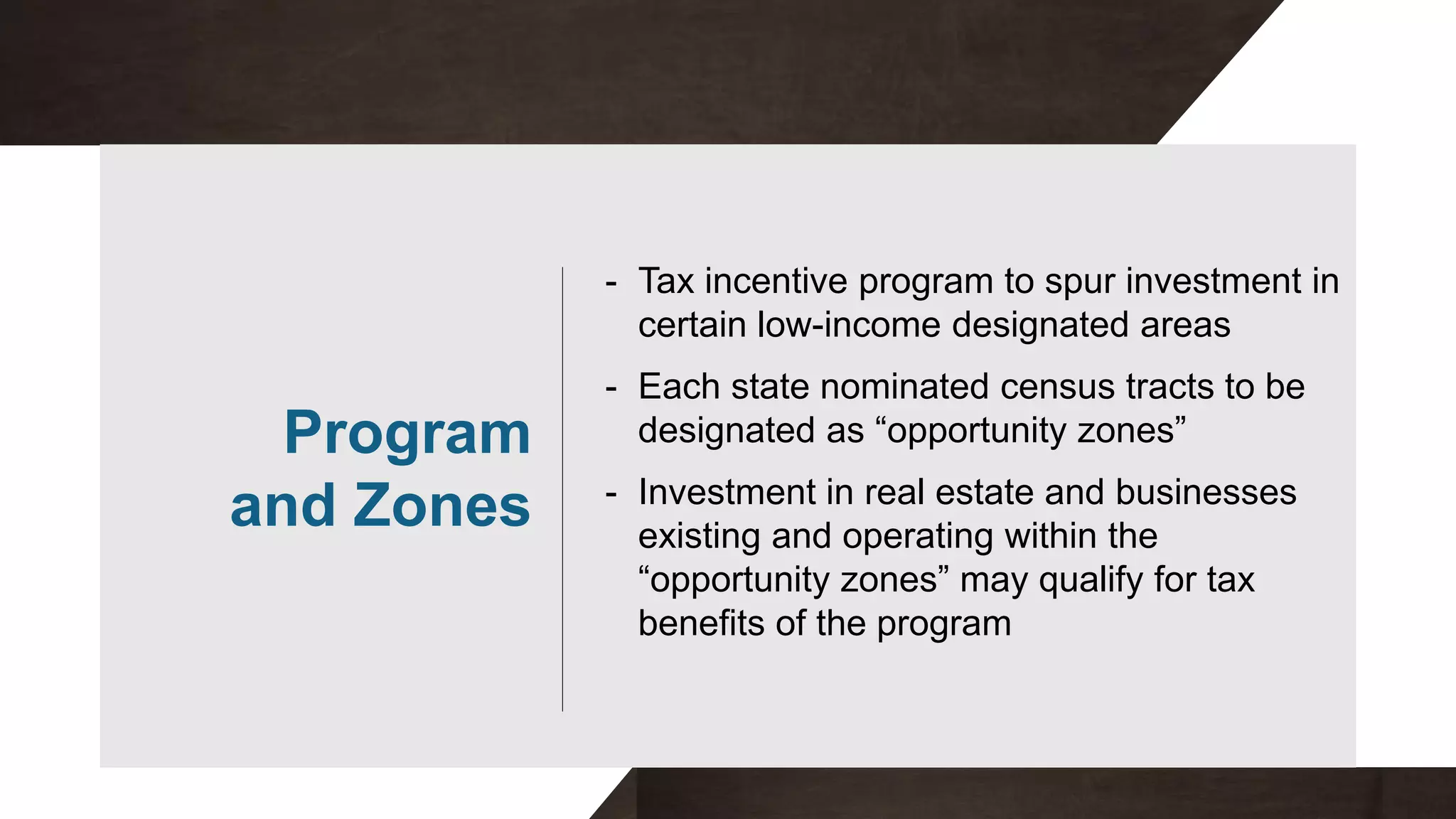 Program and Zones

- Tax incentive program to spur investment in certain low-income designated areas

- Each state nominated census tracts to be designated as “opportunity zones”

- Investment in real estate and businesses existing and operating within the “opportunity zones” may qualify for tax benefits of the program